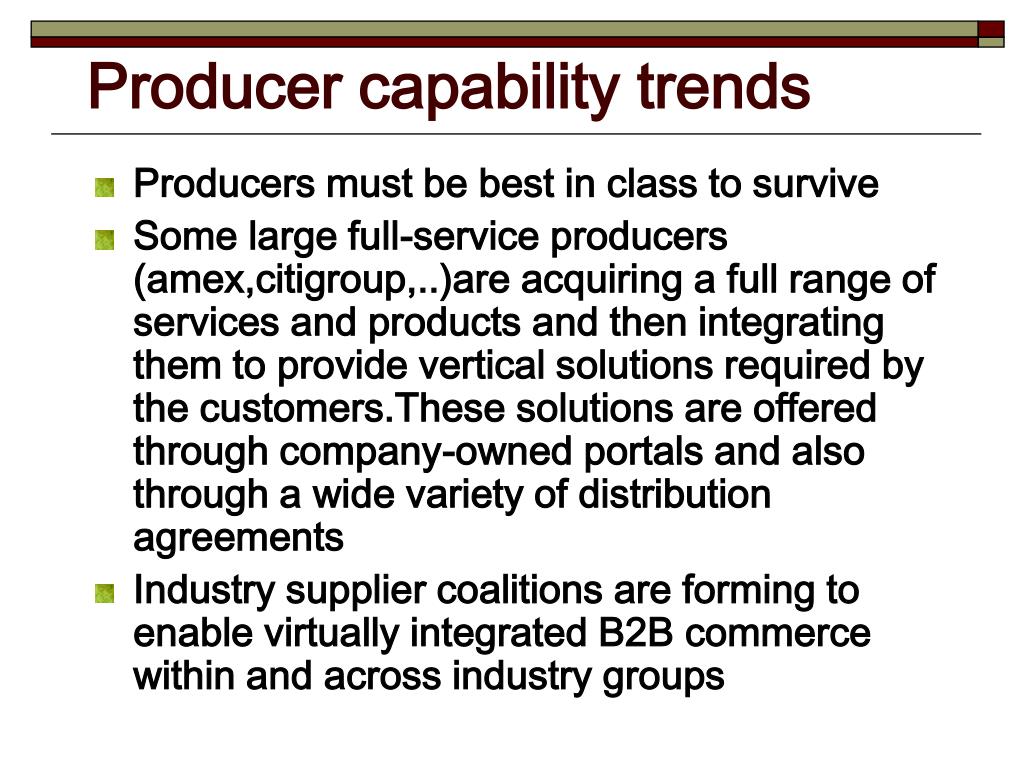 Producer capability trends

Producers must be best in class to survive

Some large full-service producers (amex,citigroup,..)are acquiring a full range of services and products and then integrating them to provide vertical solutions required by the customers.These solutions are offered through company-owned portals and also through a wide variety of distribution agreements

Industry supplier coalitions are forming to enable virtually integrated B2B commerce within and across industry groups